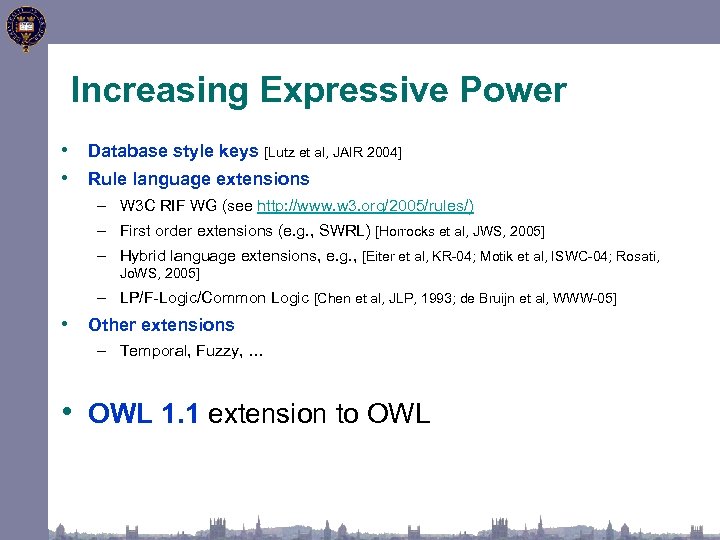 Increasing Expressive Power

• Database style keys [Lutz et al, JAIR 2004]
• Rule language extensions
– W3C RIF WG (see http://www.w3.org/2005/rules/)
– First order extensions (e.g., SWRL) [Horrocks et al, JWS, 2005]
– Hybrid language extensions, e.g., [Eiter et al, KR-04; Motik et al, ISWC-04; Rosati, JoWS, 2005]
– LP/F-Logic/Common Logic [Chen et al, JLP, 1993; de Bruijn et al, WWW-05]
• Other extensions
– Temporal, Fuzzy, …

• OWL 1.1 extension to OWL